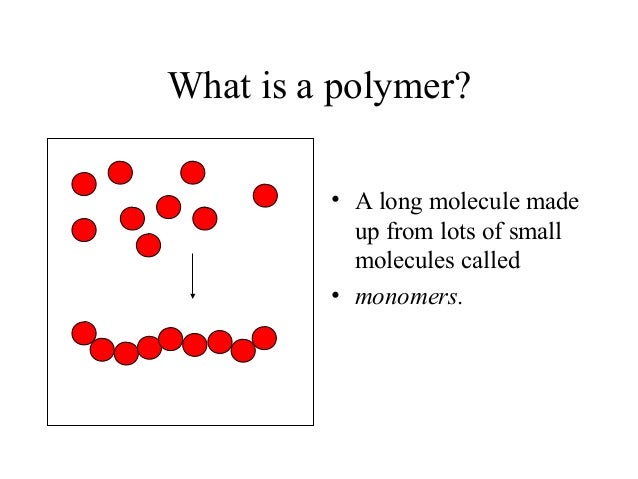 What is a polymer?

• A long molecule made up from lots of small molecules called

• monomers.